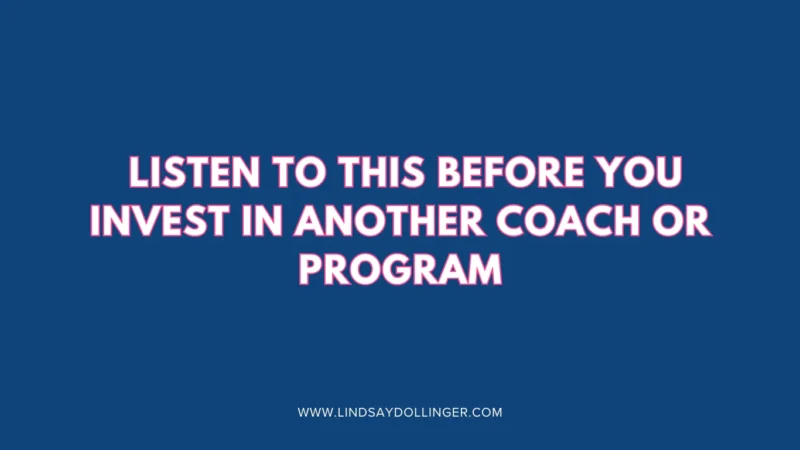 LISTEN TO THIS BEFORE YOU INVEST IN ANOTHER COACH OR PROGRAM

WWW.LINDSAYDOLLINGER.COM